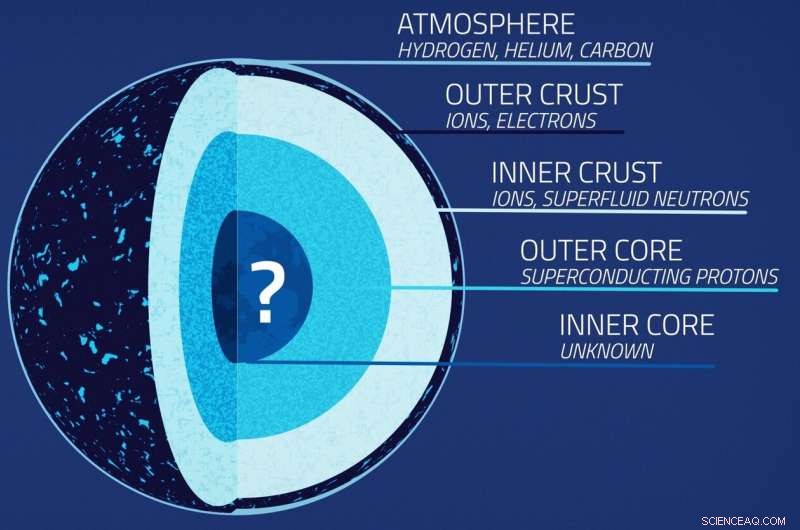 ATMOSPHERE
HYDROGEN, HELIUM, CARBON

OUTER CRUST
IONS, ELECTRONS

INNER CRUST
IONS, SUPERFLUID NEUTRONS

OUTER CORE
SUPERCONDUCTING PROTONS

INNER CORE
UNKNOWN

?

SCIENCEAQ.COM